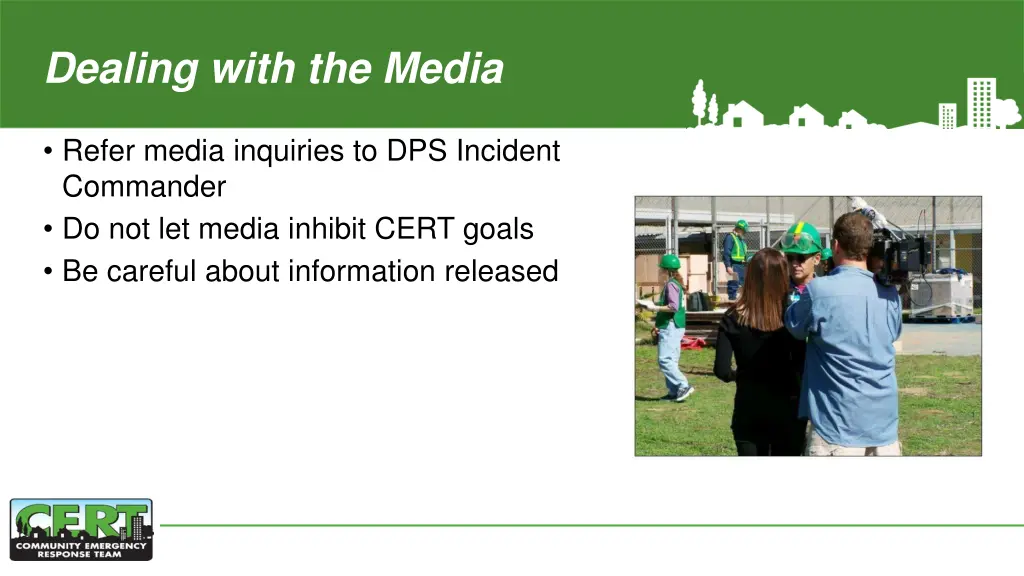 Dealing with the Media

• Refer media inquiries to DPS Incident Commander
• Do not let media inhibit CERT goals
• Be careful about information released

CERT
COMMUNITY EMERGENCY RESPONSE TEAM